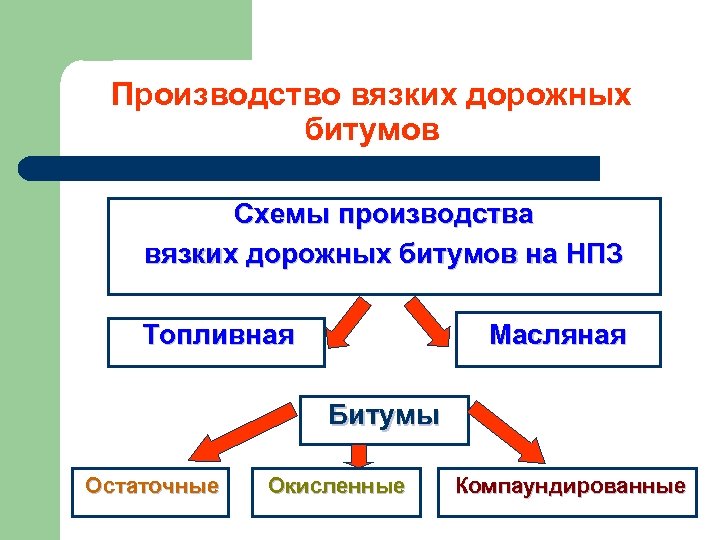 Производство вязких дорожных битумов

Схемы производства вязких дорожных битумов на НПЗ

Топливная

Масляная

Битумы

Остаточные

Окисленные

Компаундированные